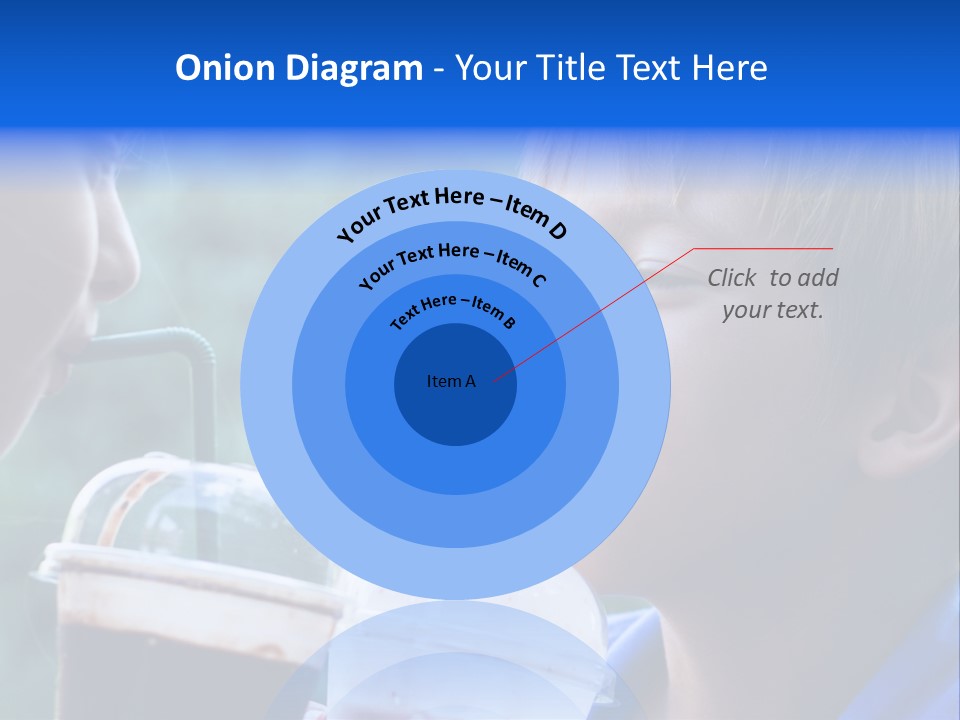 Onion Diagram - Your Title Text Here

Your Text Here – Item D

Your Text Here – Item C

Text Here – Item B

Item A

Click to add your text.